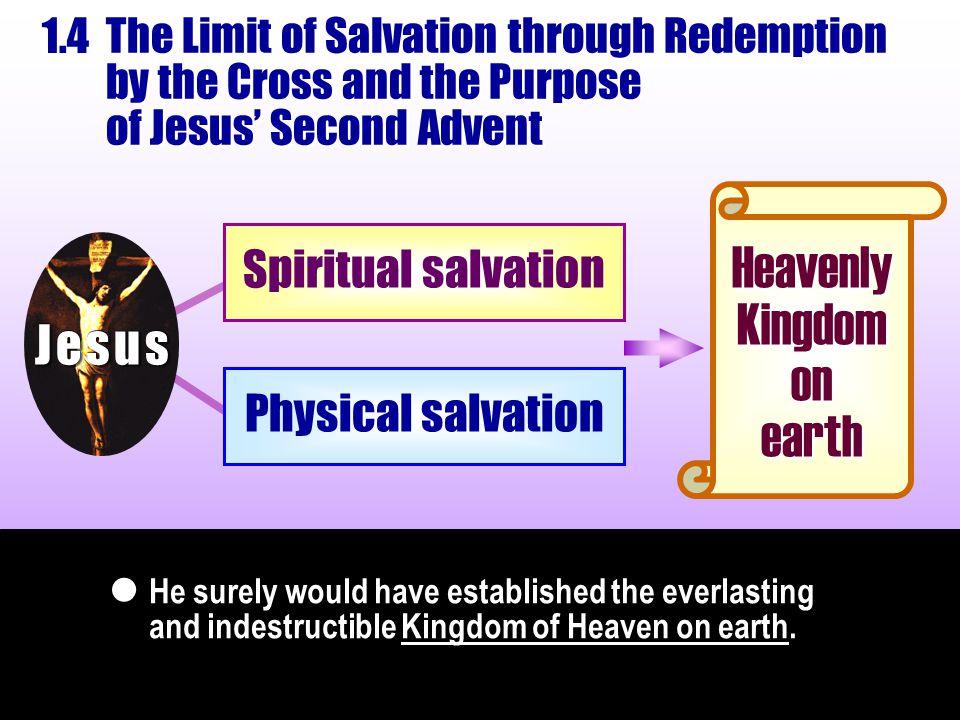 1.4 The Limit of Salvation through Redemption by the Cross and the Purpose of Jesus' Second Advent

Jesus

Spiritual salvation

Physical salvation

Heavenly Kingdom on earth

● He surely would have established the everlasting and indestructible Kingdom of Heaven on earth.